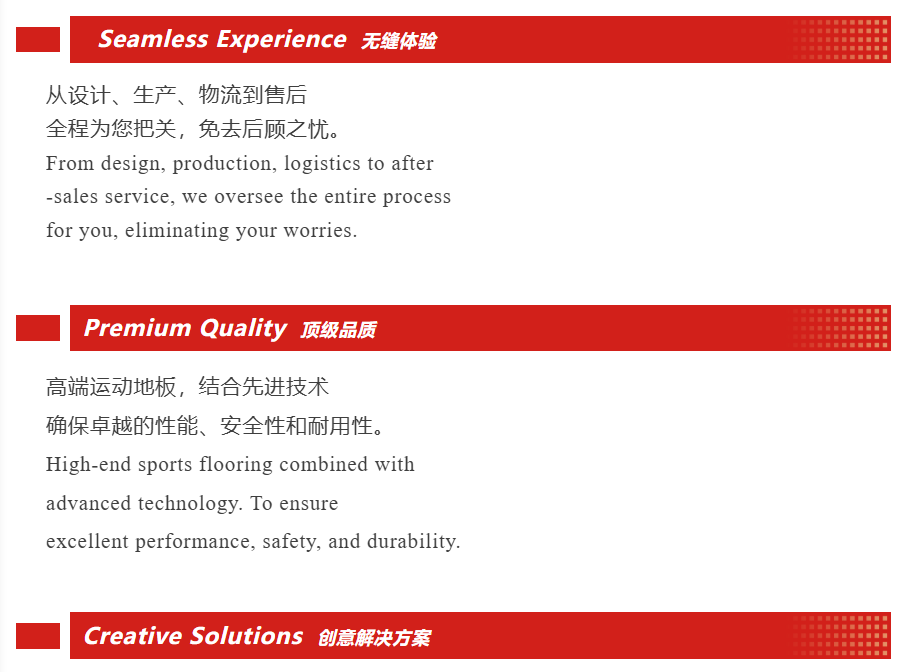 Seamless Experience 无缝体验

从设计、生产、物流到售后
全程为您把关，免去后顾之忧。
From design, production, logistics to after -sales service, we oversee the entire process for you, eliminating your worries.

Premium Quality 顶级品质

高端运动地板，结合先进技术
确保卓越的性能、安全性和耐用性。
High-end sports flooring combined with advanced technology. To ensure excellent performance, safety, and durability.

Creative Solutions 创意解决方案